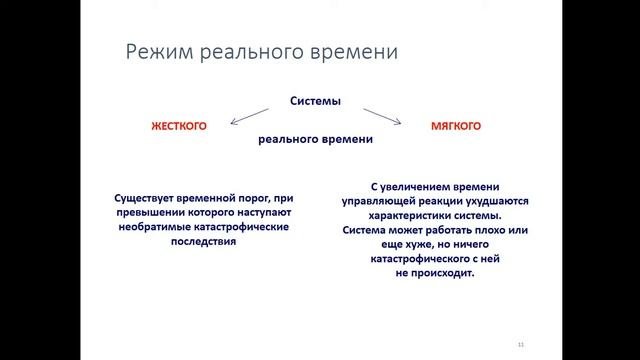 Режим реального времени

Системы

ЖЕСТКОГО

МЯГКОГО

реального времени

Существует временной порог, при превышении которого наступают необратимые катастрофические последствия

С увеличением времени управляющей реакции ухудшаются характеристики системы. Система может работать плохо или еще хуже, но ничего катастрофического с ней не происходит.

11